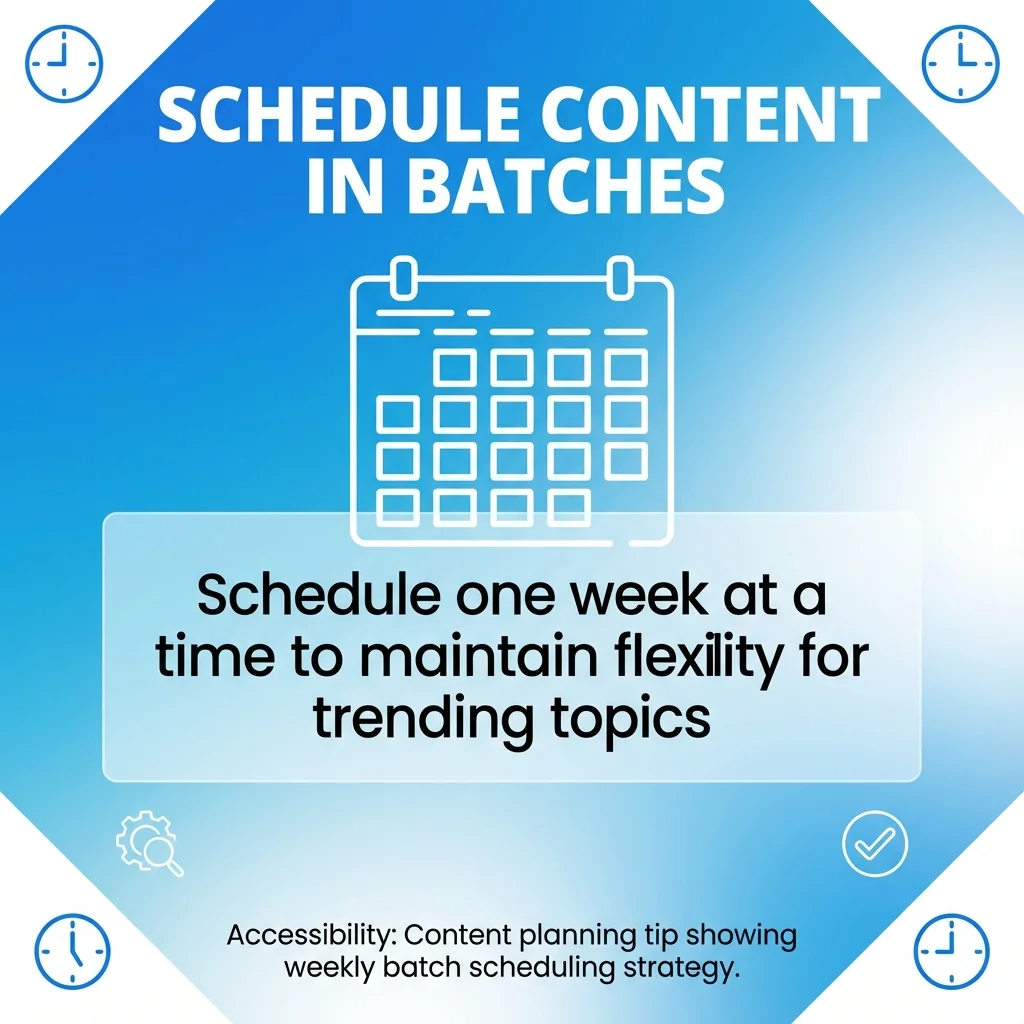 SCHEDULE CONTENT IN BATCHES

Schedule one week at a time to maintain flexility for trending topics

Accessibility: Content planning tip showing weekly batch scheduling strategy.